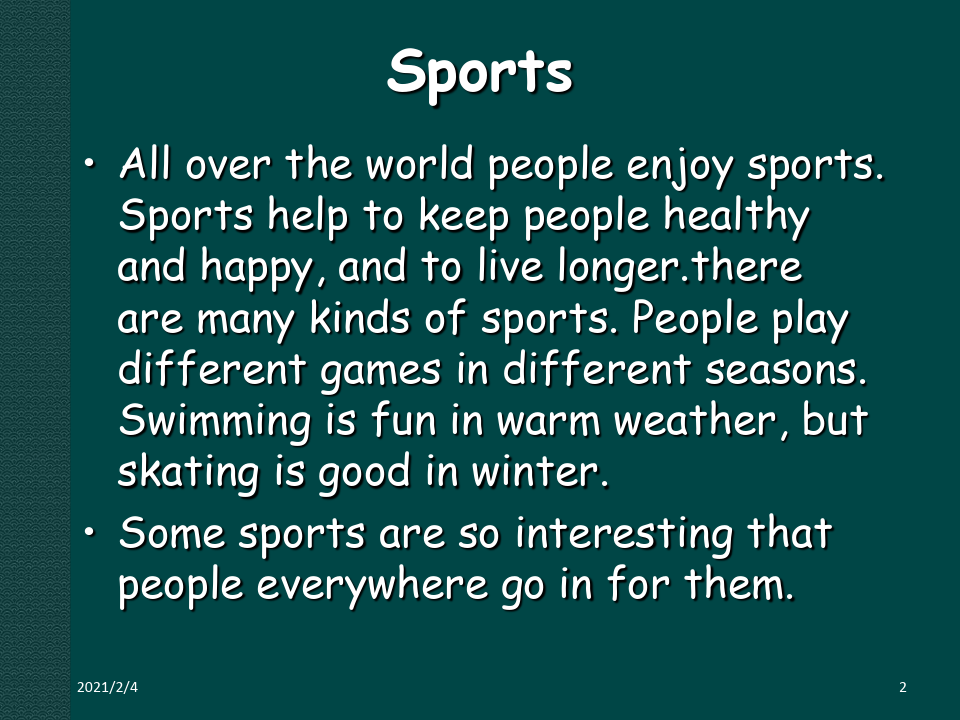 Sports

• All over the world people enjoy sports. Sports help to keep people healthy and happy, and to live longer.there are many kinds of sports. People play different games in different seasons. Swimming is fun in warm weather, but skating is good in winter.

• Some sports are so interesting that people everywhere go in for them.

2021/2/4

2